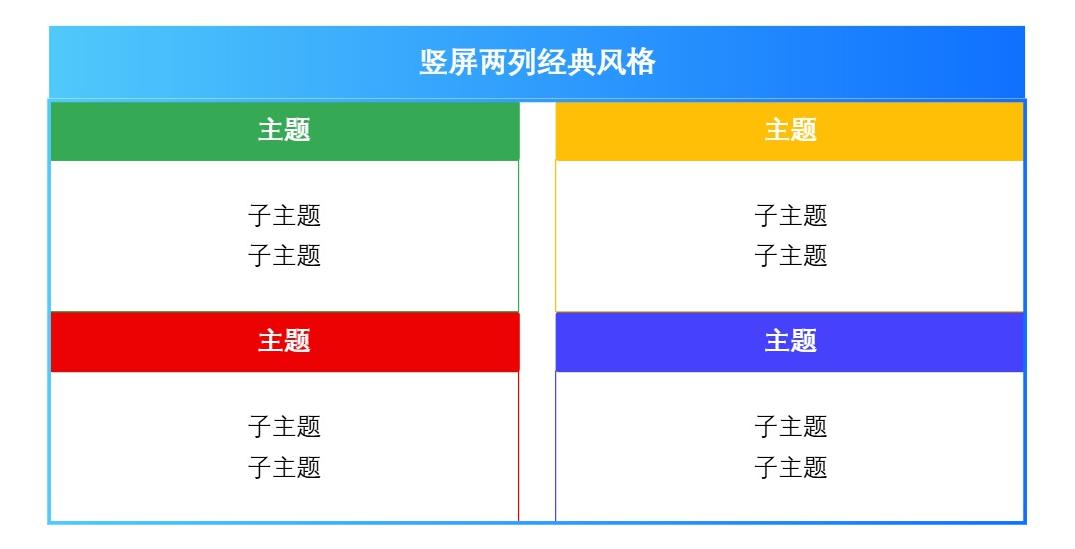 竖屏两列经典风格

主题

子主题
子主题

主题

子主题
子主题

主题

子主题
子主题

主题

子主题
子主题